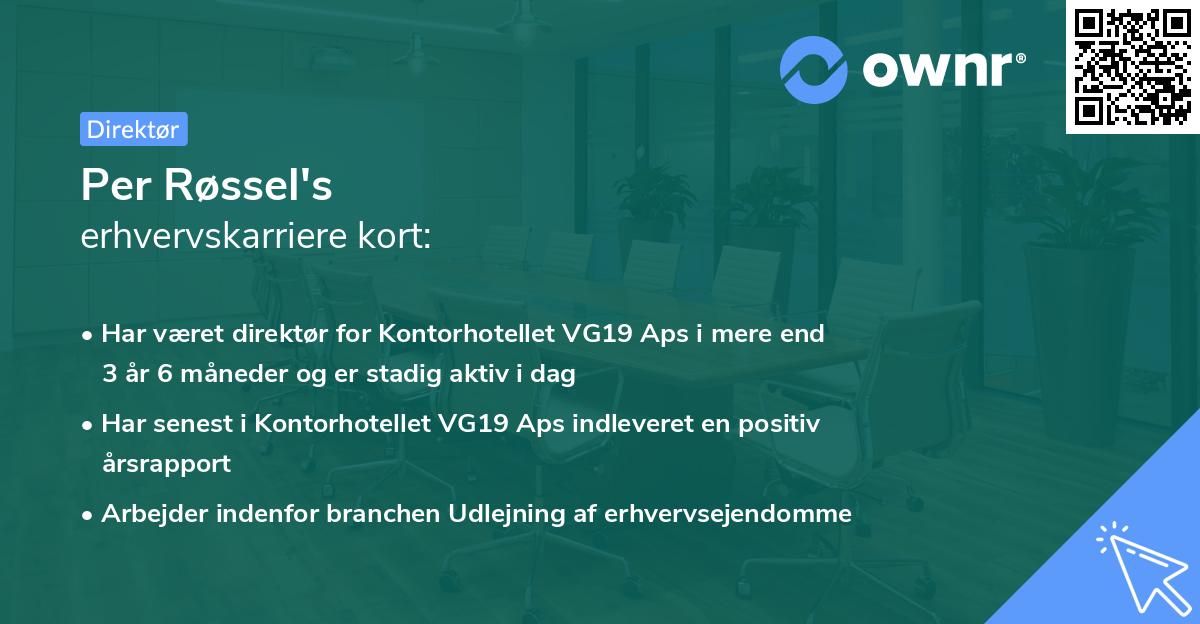 ownr®

Direktør

Per Røssel's
erhvervskarriere kort:

• Har været direktør for Kontorhotellet VG19 Aps i mere end 3 år 6 måneder og er stadig aktiv i dag

• Har senest i Kontorhotellet VG19 Aps indleveret en positiv årsrapport

• Arbejder indenfor branchen Udlejning af erhvervsejendomme